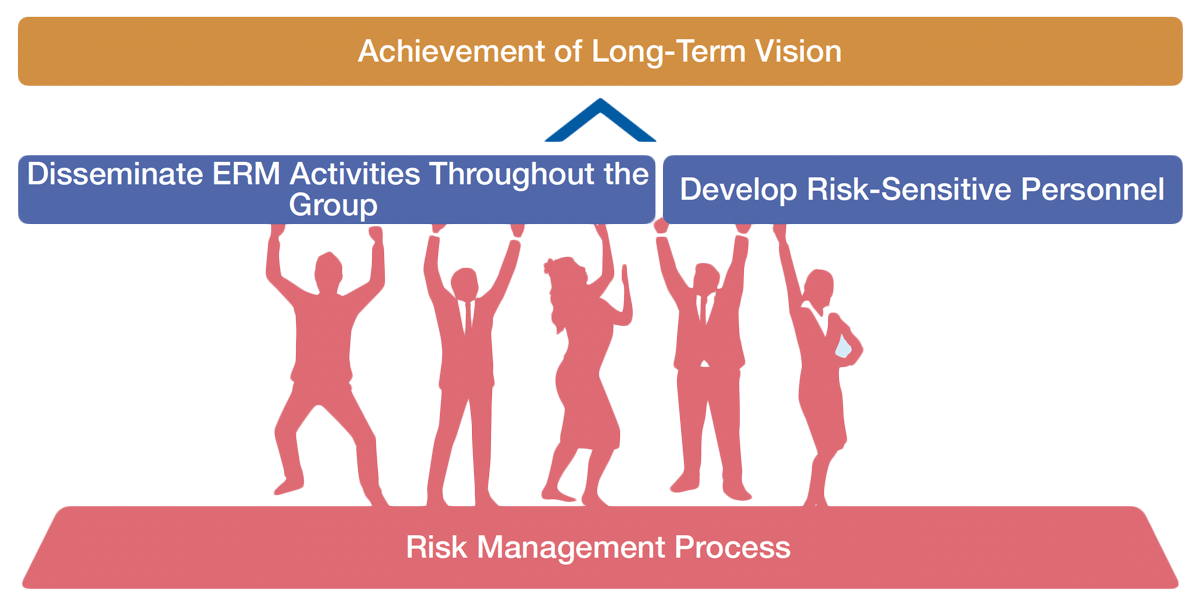 Achievement of Long-Term Vision

Disseminate ERM Activities Throughout the Group

Develop Risk-Sensitive Personnel

Risk Management Process